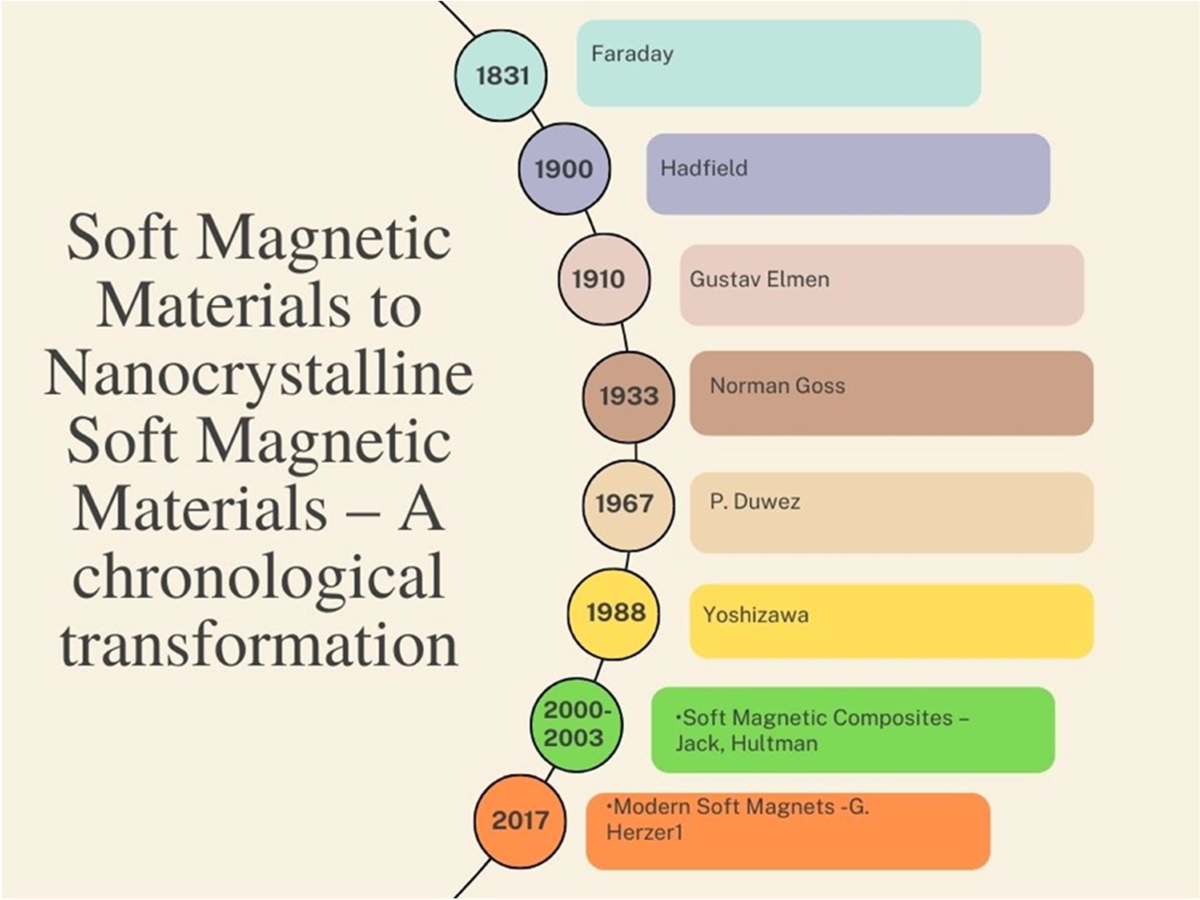 Soft Magnetic Materials to Nanocrystalline Soft Magnetic Materials – A chronological transformation

1831
Faraday

1900
Hadfield

1910
Gustav Elmen

1933
Norman Goss

1967
P. Duwez

1988
Yoshizawa

2000-2003
•Soft Magnetic Composites – Jack, Hultman

2017
•Modern Soft Magnets -G. Herzer1